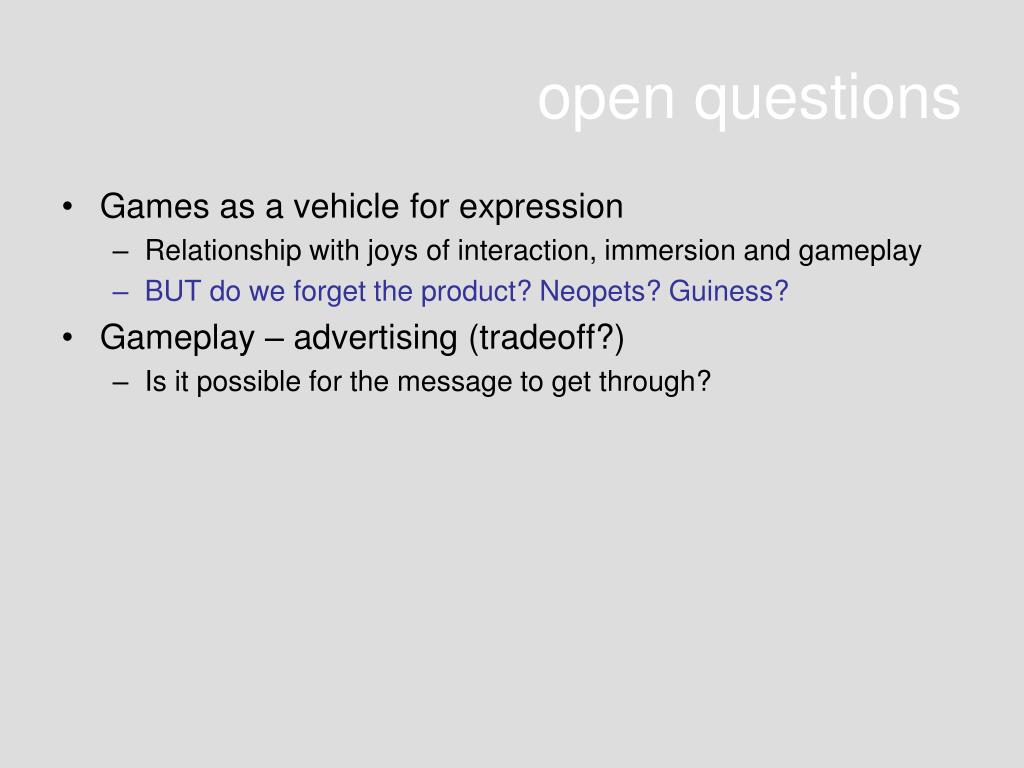 open questions

• Games as a vehicle for expression
– Relationship with joys of interaction, immersion and gameplay
– BUT do we forget the product? Neopets? Guiness?

• Gameplay – advertising (tradeoff?)
– Is it possible for the message to get through?